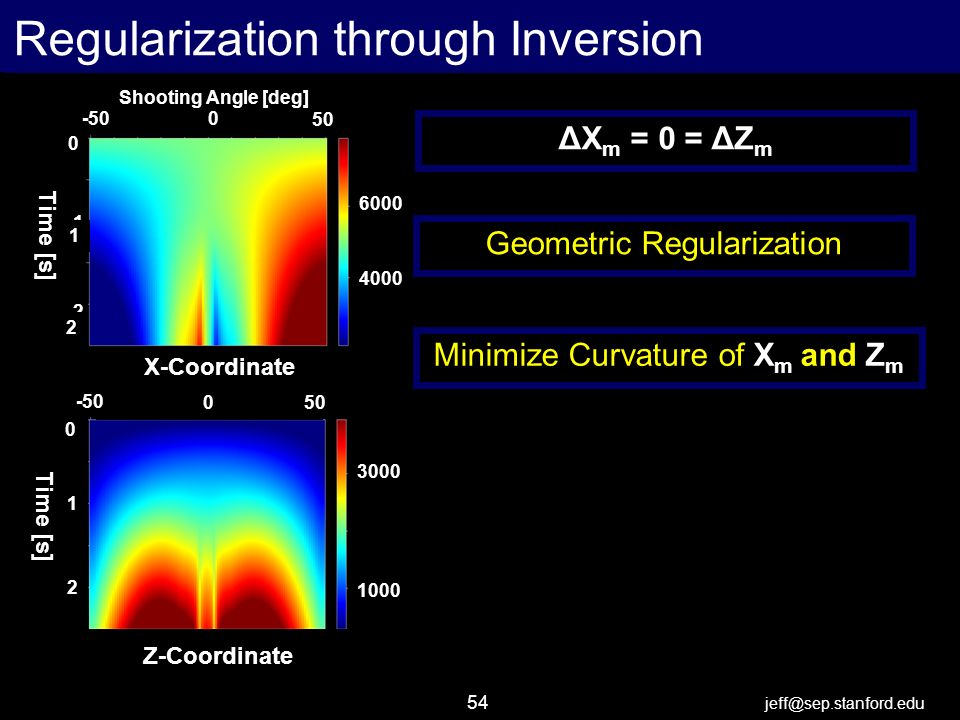 Regularization through Inversion

Shooting Angle [deg]
-50 0 50
0
1
2
Time [s]
6000
4000
X-Coordinate

-50 0 50
0
1
2
Time [s]
3000
1000
Z-Coordinate

$\Delta X_m = 0 = \Delta Z_m$

Geometric Regularization

Minimize Curvature of $X_m$ and $Z_m$

54

jeff@sep.stanford.edu